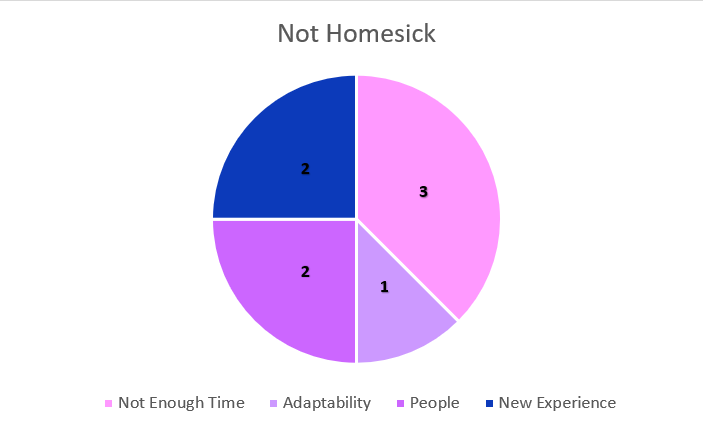 Not Homesick

2

3

2

1

Not Enough Time   Adaptability   People   New Experience